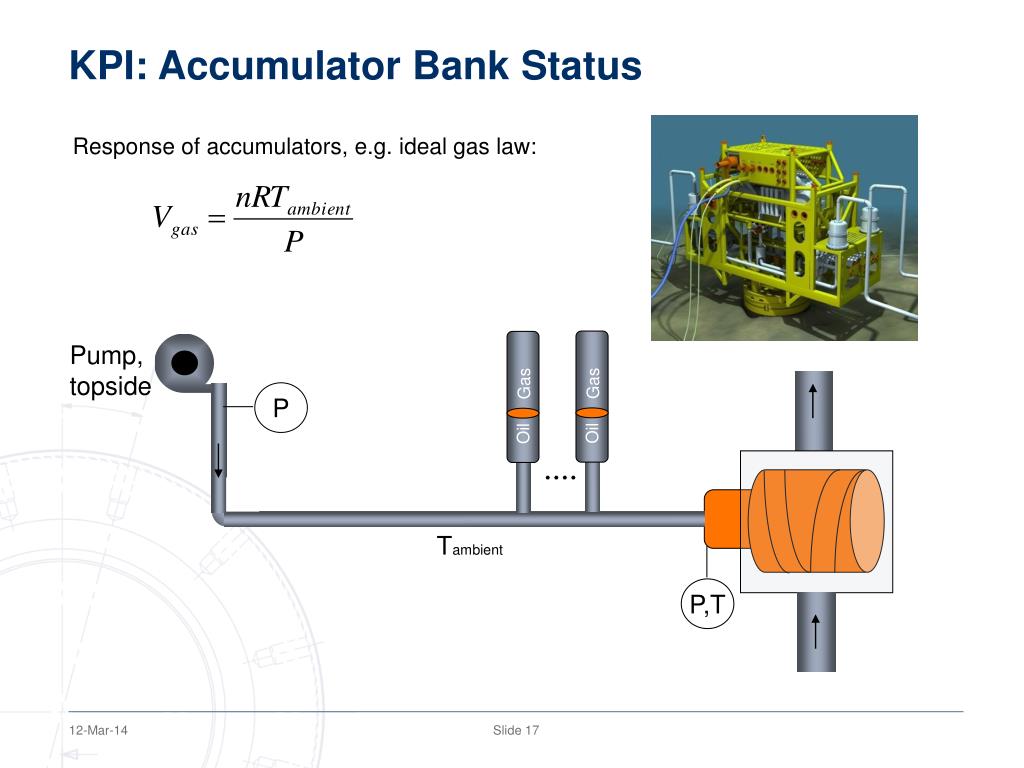 KPI: Accumulator Bank Status

Response of accumulators, e.g. ideal gas law:

$V_{gas} = \frac{nRT_{ambient}}{P}$

Pump, topside

P

Gas
Oil

Gas
Oil

....

$T_{ambient}$

P,T

12-Mar-14

Slide 17